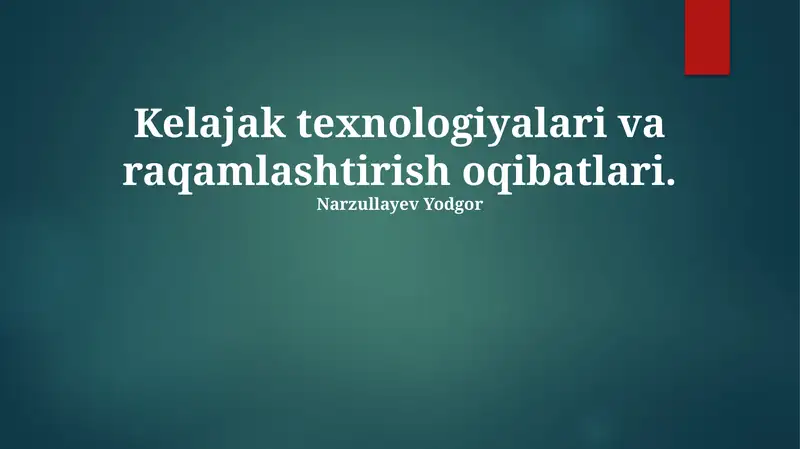 Kelajak texnologiyalari va raqamlashtirish oqibatlari.
Narzullayev Yodgor